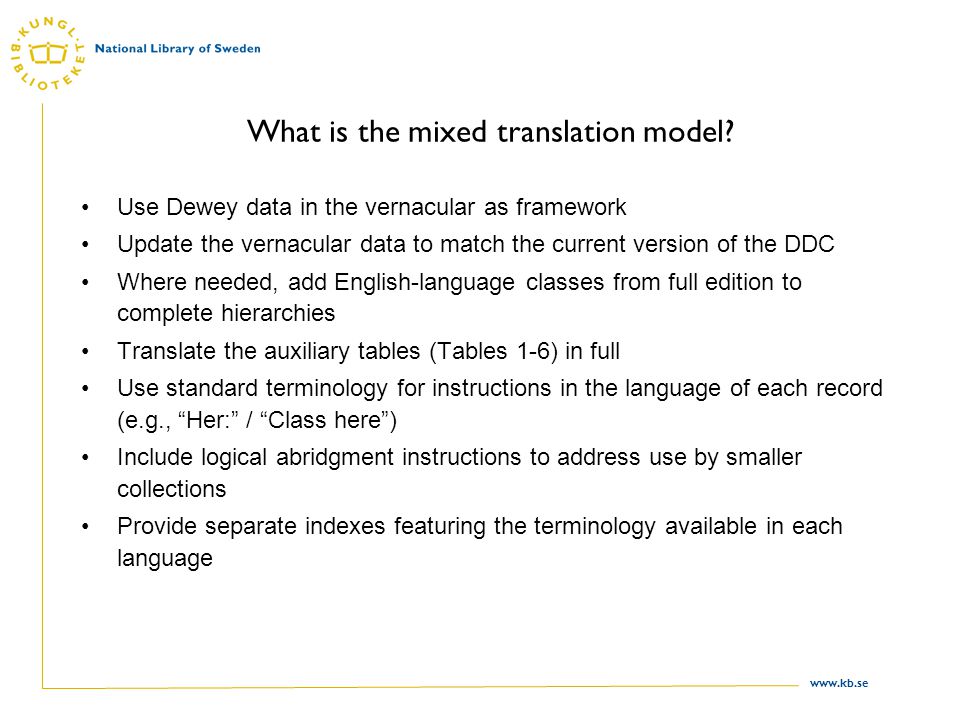 KUNGL. BIBLIOTEKET

National Library of Sweden

What is the mixed translation model?

• Use Dewey data in the vernacular as framework
• Update the vernacular data to match the current version of the DDC
• Where needed, add English-language classes from full edition to complete hierarchies
• Translate the auxiliary tables (Tables 1-6) in full
• Use standard terminology for instructions in the language of each record (e.g., “Her:” / “Class here”)
• Include logical abridgment instructions to address use by smaller collections
• Provide separate indexes featuring the terminology available in each language

www.kb.se